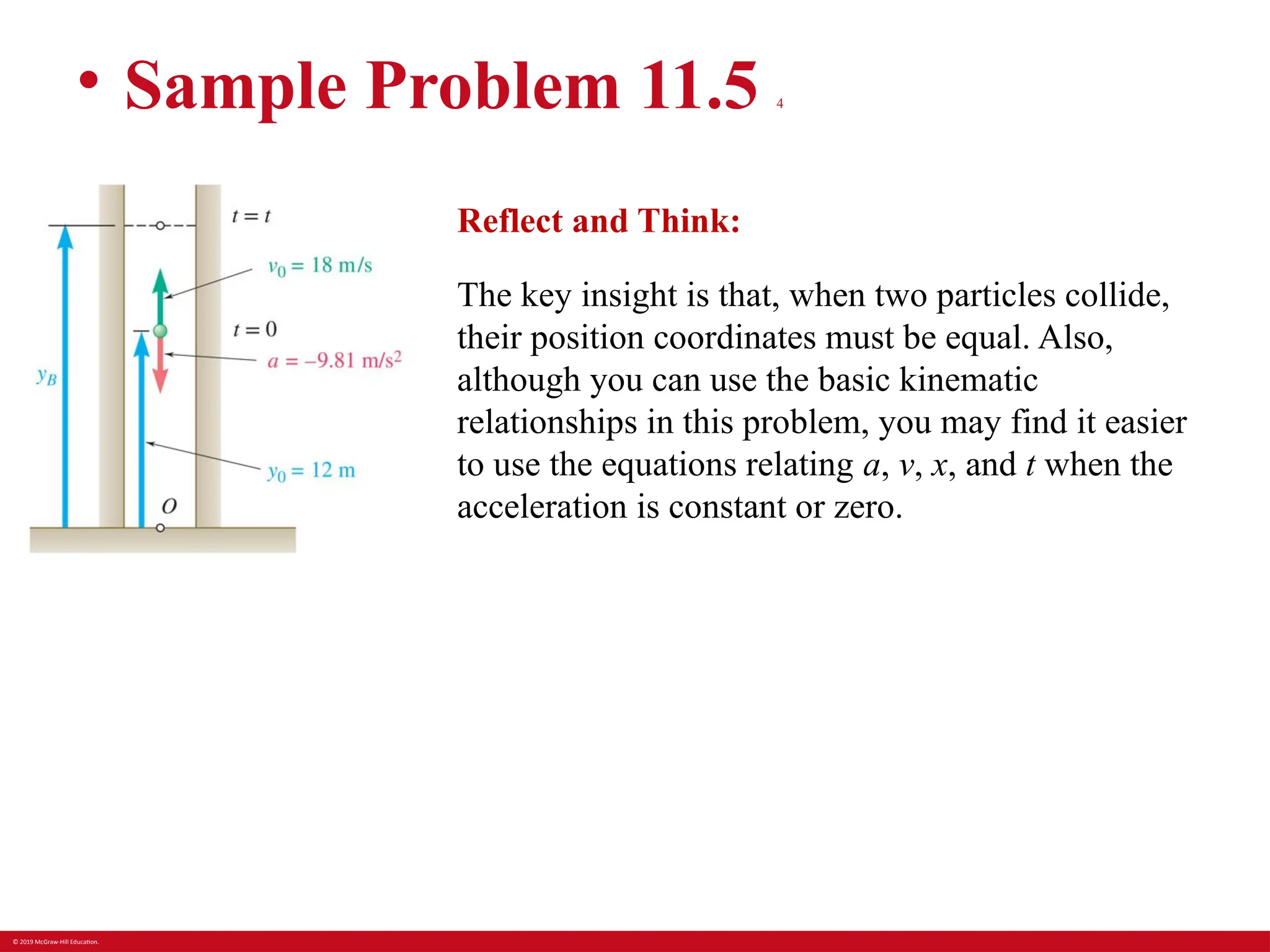 • Sample Problem 11.5 4

$t = t$

$v_0 = 18$ m/s

$t = 0$

$a = -9.81$ m/s$^2$

$y_B$

$y_0 = 12$ m

$O$

Reflect and Think:

The key insight is that, when two particles collide, their position coordinates must be equal. Also, although you can use the basic kinematic relationships in this problem, you may find it easier to use the equations relating $a$, $v$, $x$, and $t$ when the acceleration is constant or zero.

© 2019 McGraw-Hill Education.